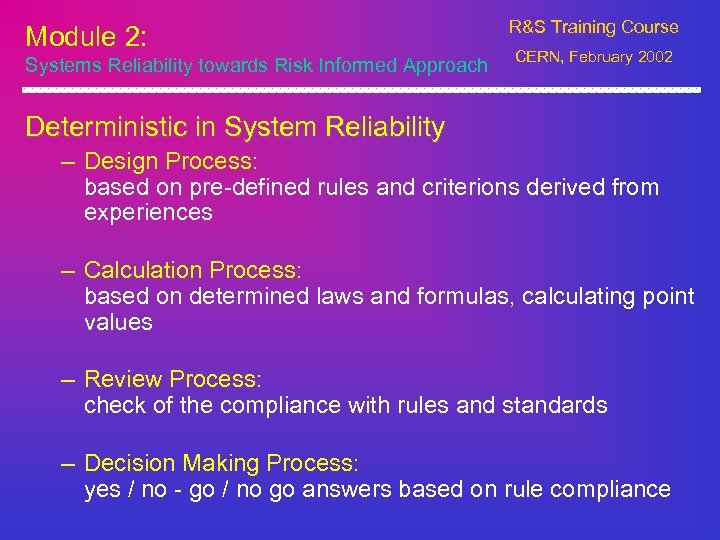 Module 2:
Systems Reliability towards Risk Informed Approach

R&S Training Course
CERN, February 2002

Deterministic in System Reliability

– Design Process:
based on pre-defined rules and criterions derived from experiences

– Calculation Process:
based on determined laws and formulas, calculating point values

– Review Process:
check of the compliance with rules and standards

– Decision Making Process:
yes / no - go / no go answers based on rule compliance